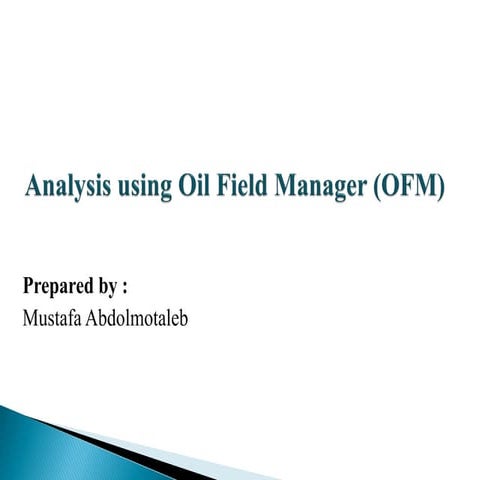 Analysis using Oil Field Manager (OFM)

Prepared by :
Mustafa Abdolmotaleb